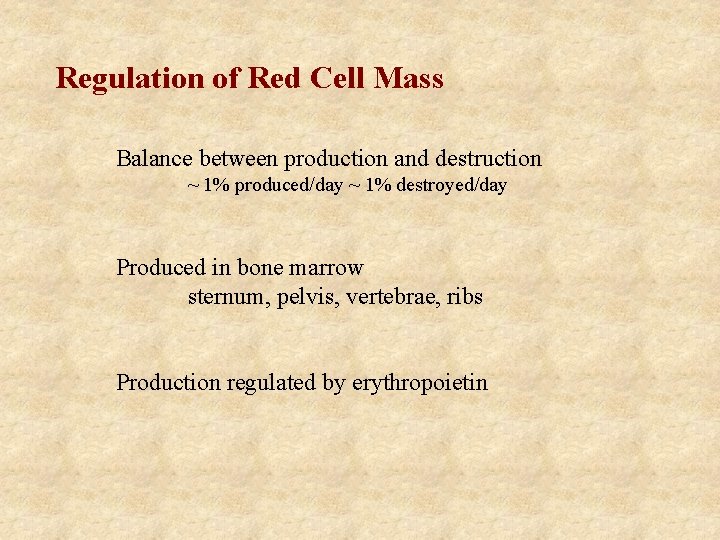 Regulation of Red Cell Mass

Balance between production and destruction
~ 1% produced/day ~ 1% destroyed/day

Produced in bone marrow
sternum, pelvis, vertebrae, ribs

Production regulated by erythropoietin